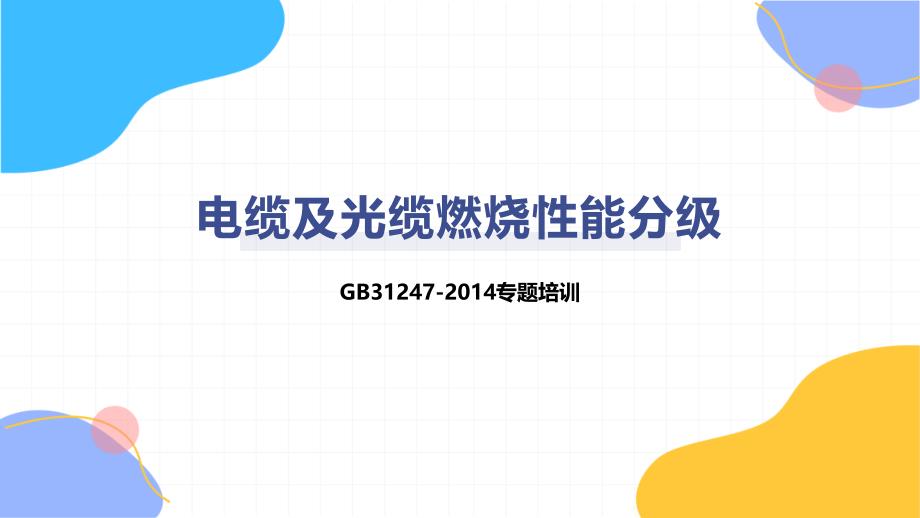 电缆及光缆燃烧性能分级

GB31247-2014专题培训